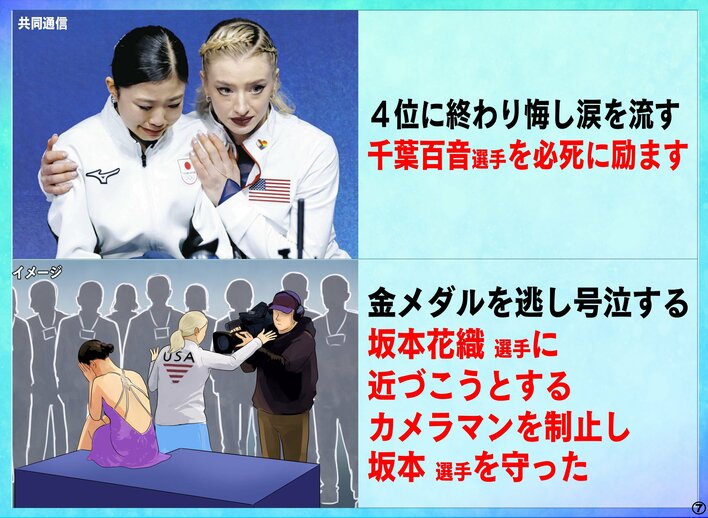 共同通信

４位に終わり悔し涙を流す
千葉百音選手を必死に励ます

イメージ

USA

金メダルを逃し号泣する
坂本花織 選手に
近づこうとする
カメラマンを制止し
坂本 選手を守った

⑦